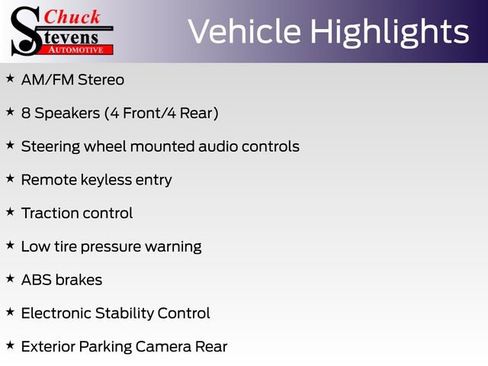 Chuck Stevens AUTOMOTIVE

Vehicle Highlights

★ AM/FM Stereo

★ 8 Speakers (4 Front/4 Rear)

★ Steering wheel mounted audio controls

★ Remote keyless entry

★ Traction control

★ Low tire pressure warning

★ ABS brakes

★ Electronic Stability Control

★ Exterior Parking Camera Rear